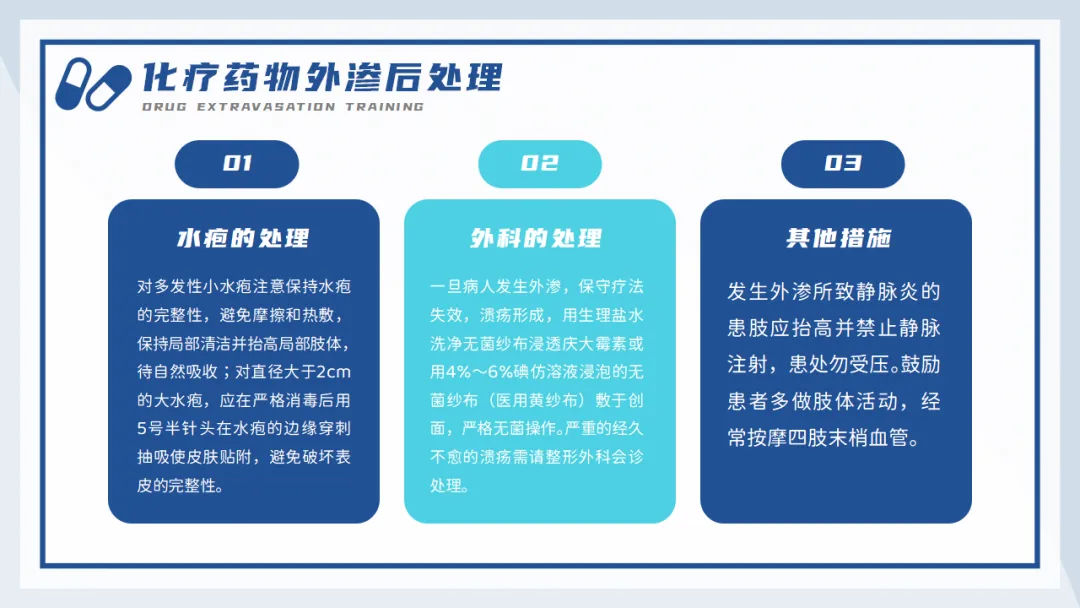 化疗药物外渗后处理
DRUG EXTRAVASATION TRAINING

01

水疱的处理

对多发性小水疱注意保持水疱的完整性，避免摩擦和热敷，保持局部清洁并抬高局部肢体，待自然吸收；对直径大于2cm的大水疱，应在严格消毒后用5号半针头在水疱的边缘穿刺抽吸使皮肤贴附，避免破坏表皮的完整性。

02

外科的处理

一旦病人发生外渗，保守疗法失效，溃疡形成，用生理盐水洗净无菌纱布浸透庆大霉素或用4%～6%碘仿溶液浸泡的无菌纱布（医用黄纱布）敷于创面，严格无菌操作。严重的经久不愈的溃疡需请整形外科会诊处理。

03

其他措施

发生外渗所致静脉炎的患肢应抬高并禁止静脉注射，患处勿受压。鼓励患者多做肢体活动，经常按摩四肢末梢血管。